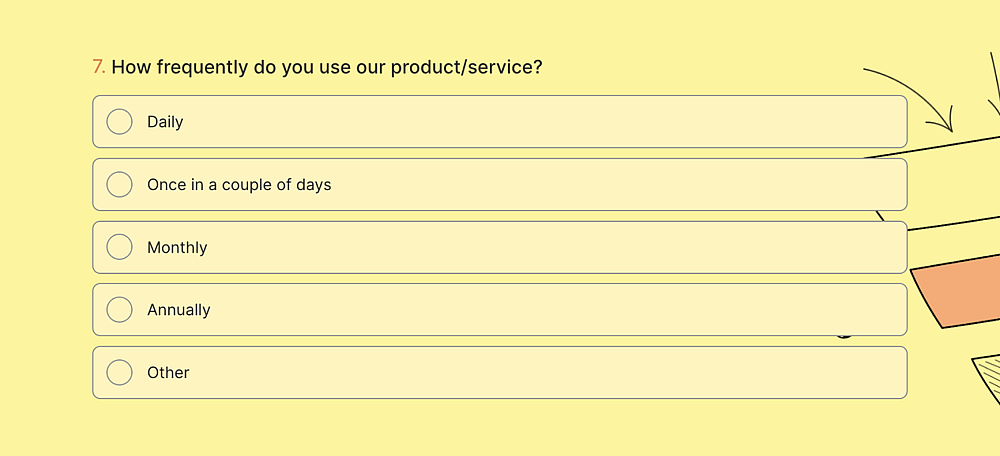 7. How frequently do you use our product/service?

Daily

Once in a couple of days

Monthly

Annually

Other